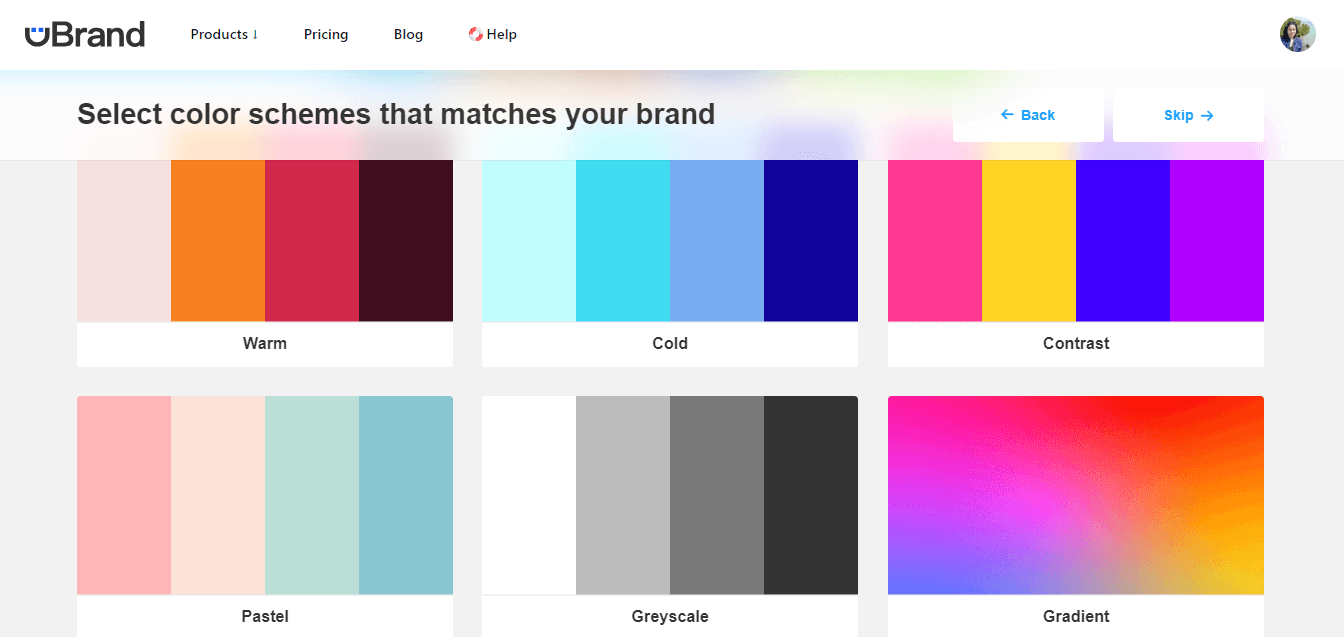 uBrand Products ↓ Pricing Blog Help

Select color schemes that matches your brand

← Back

Skip →

Warm

Cold

Contrast

Pastel

Greyscale

Gradient